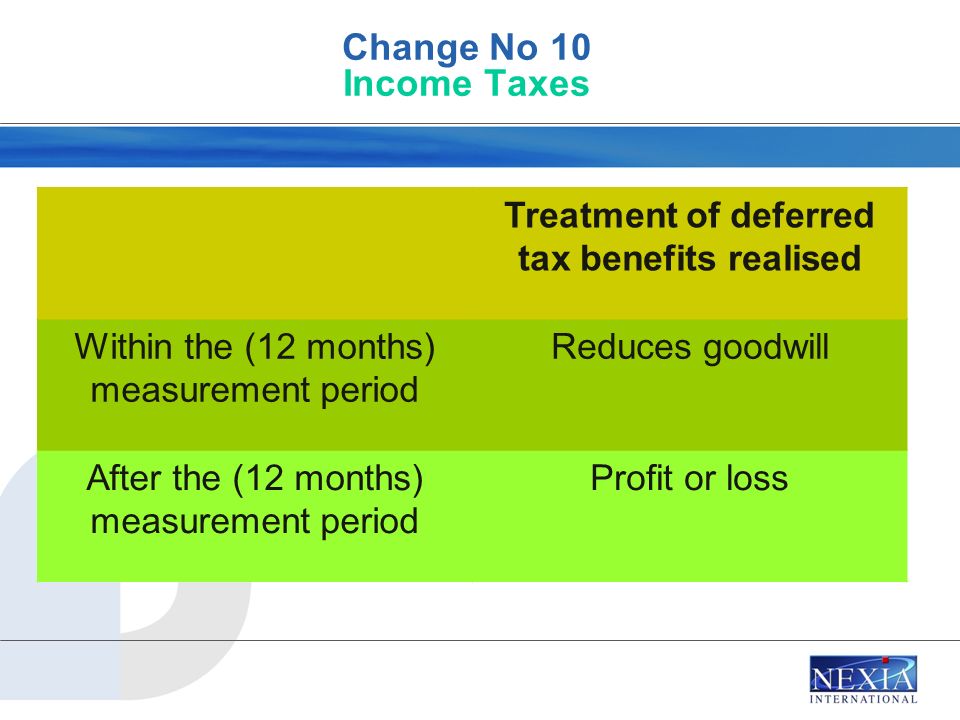 Change No 10
Income Taxes

| | Treatment of deferred tax benefits realised |
|---|---|
| Within the (12 months) measurement period | Reduces goodwill |
| After the (12 months) measurement period | Profit or loss |

NEXIA
INTERNATIONAL